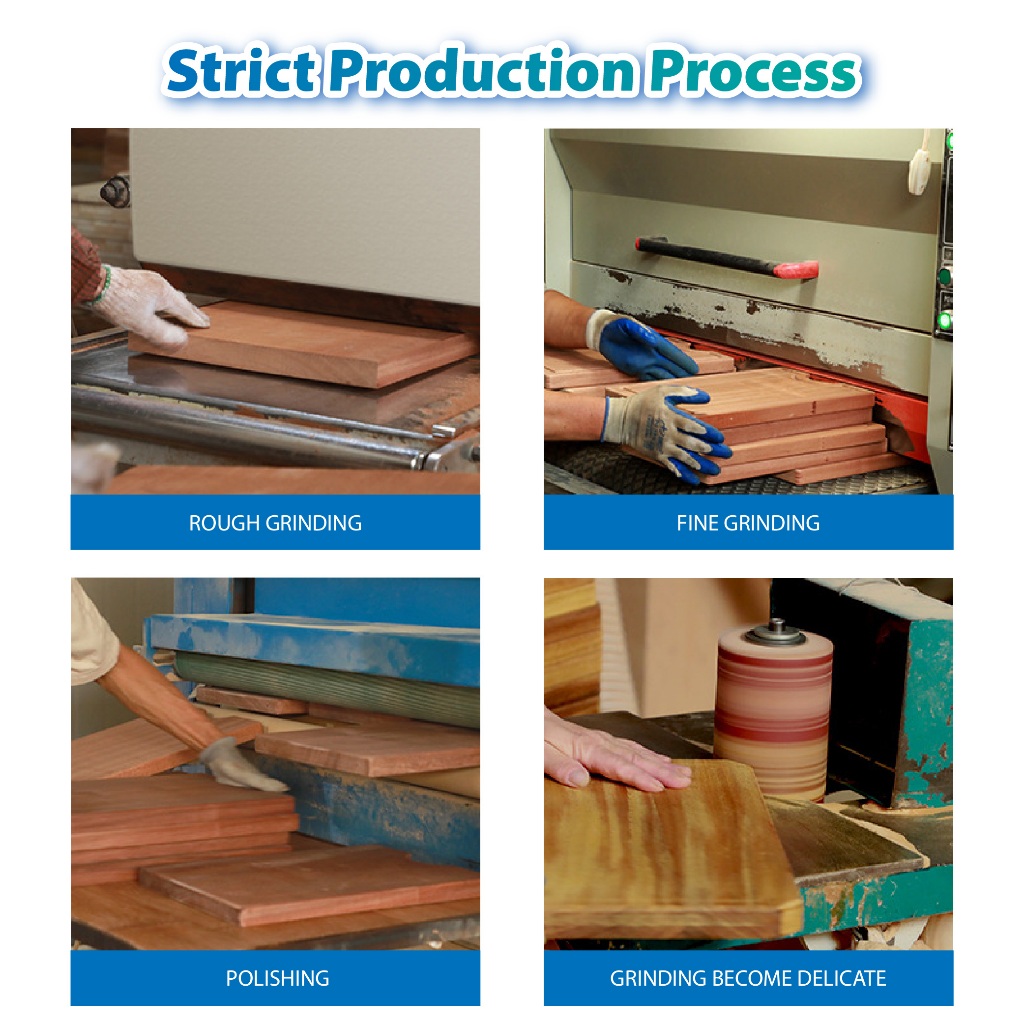 Strict Production Process

ROUGH GRINDING

FINE GRINDING

POLISHING

GRINDING BECOME DELICATE